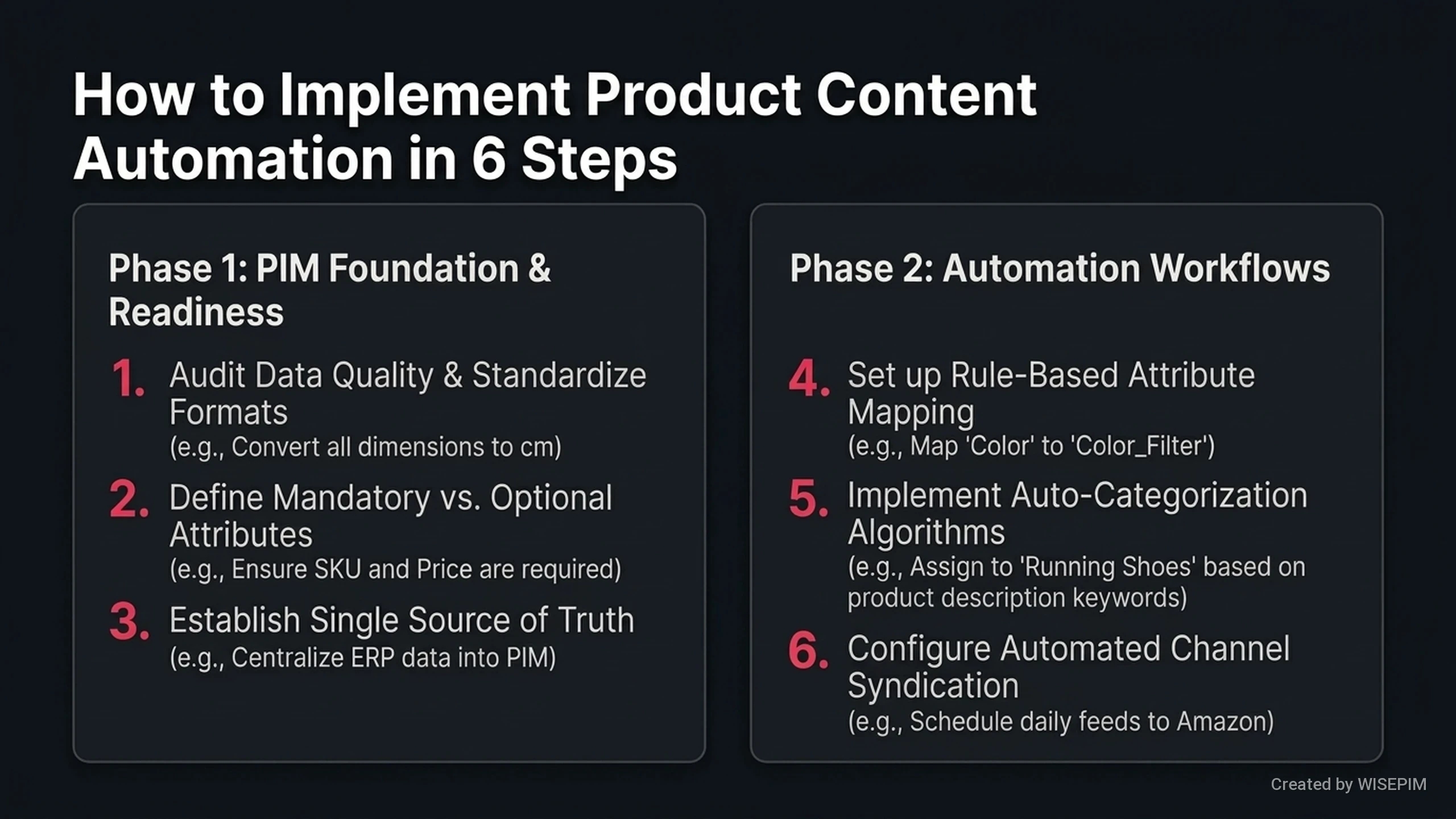 How to Implement Product Content Automation in 6 Steps

Phase 1: PIM Foundation & Readiness

1. Audit Data Quality & Standardize Formats
(e.g., Convert all dimensions to cm)

2. Define Mandatory vs. Optional Attributes
(e.g., Ensure SKU and Price are required)

3. Establish Single Source of Truth
(e.g., Centralize ERP data into PIM)

Phase 2: Automation Workflows

4. Set up Rule-Based Attribute Mapping
(e.g., Map 'Color' to 'Color_Filter')

5. Implement Auto-Categorization Algorithms
(e.g., Assign to 'Running Shoes' based on product description keywords)

6. Configure Automated Channel Syndication
(e.g., Schedule daily feeds to Amazon)

Created by WISEPIM